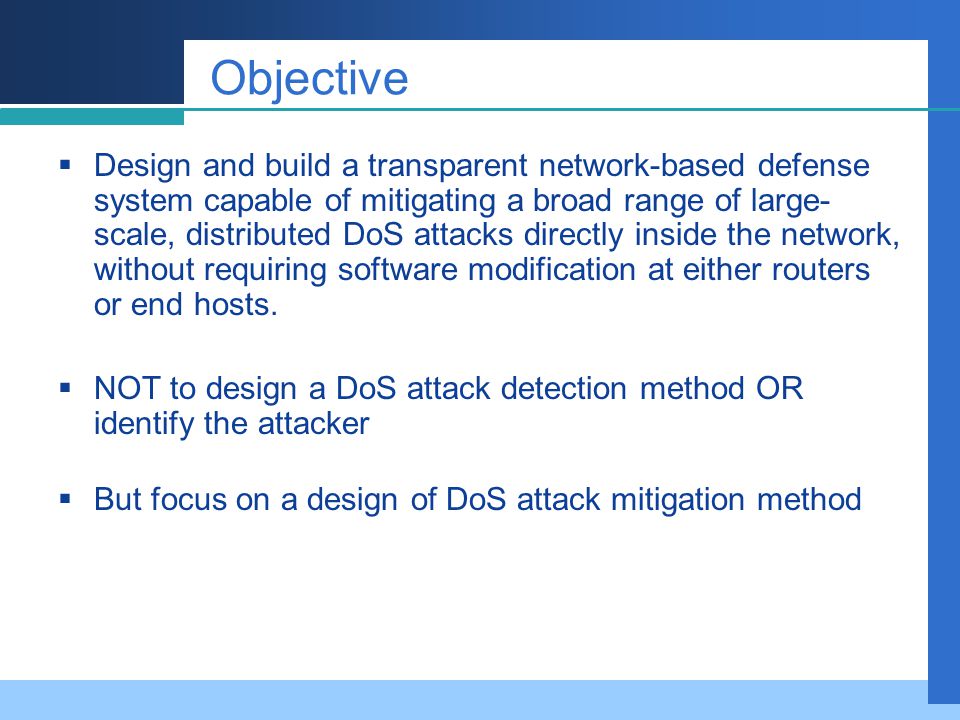 Objective

▪ Design and build a transparent network-based defense system capable of mitigating a broad range of large-scale, distributed DoS attacks directly inside the network, without requiring software modification at either routers or end hosts.

▪ NOT to design a DoS attack detection method OR identify the attacker

▪ But focus on a design of DoS attack mitigation method